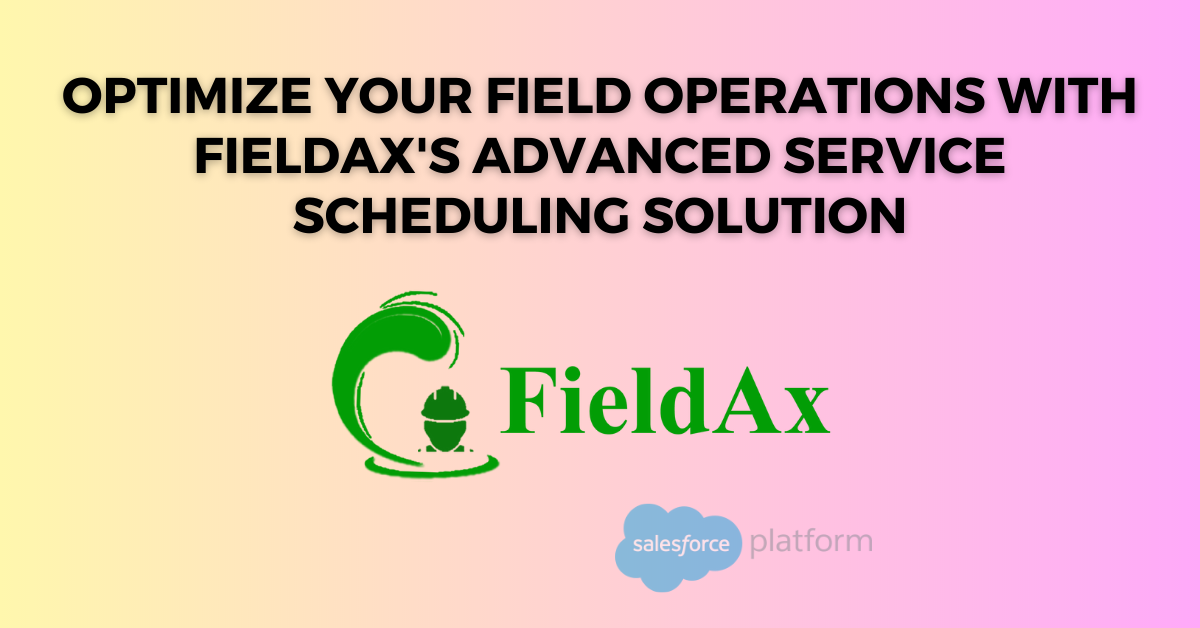 OPTIMIZE YOUR FIELD OPERATIONS WITH FIELDAX'S ADVANCED SERVICE SCHEDULING SOLUTION

FieldAx

salesforce platform